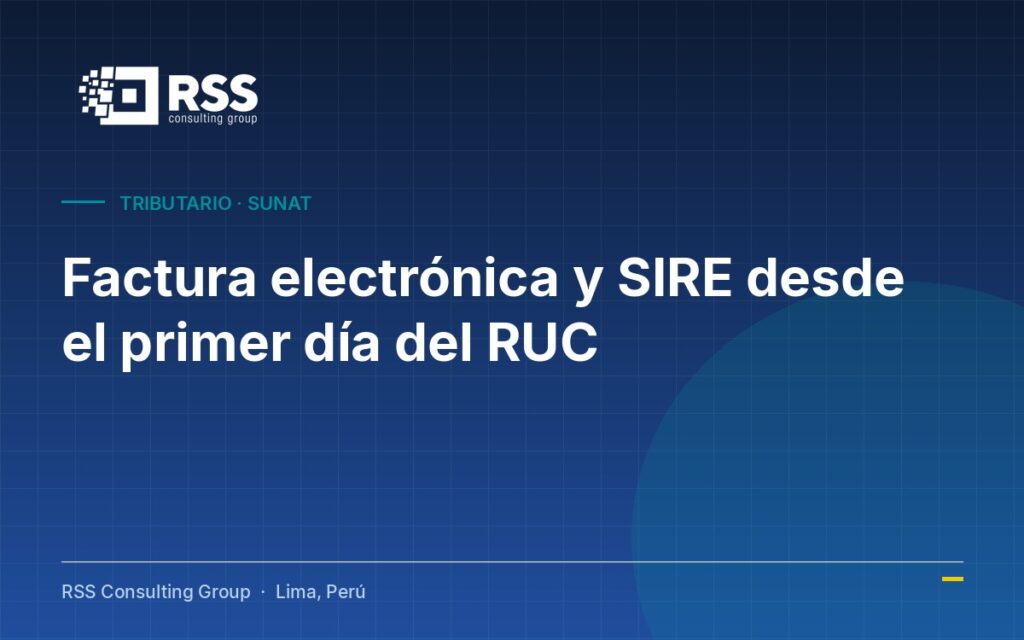 RSS
consulting group

TRIBUTARIO · SUNAT

Factura electrónica y SIRE desde el primer día del RUC

RSS Consulting Group · Lima, Perú